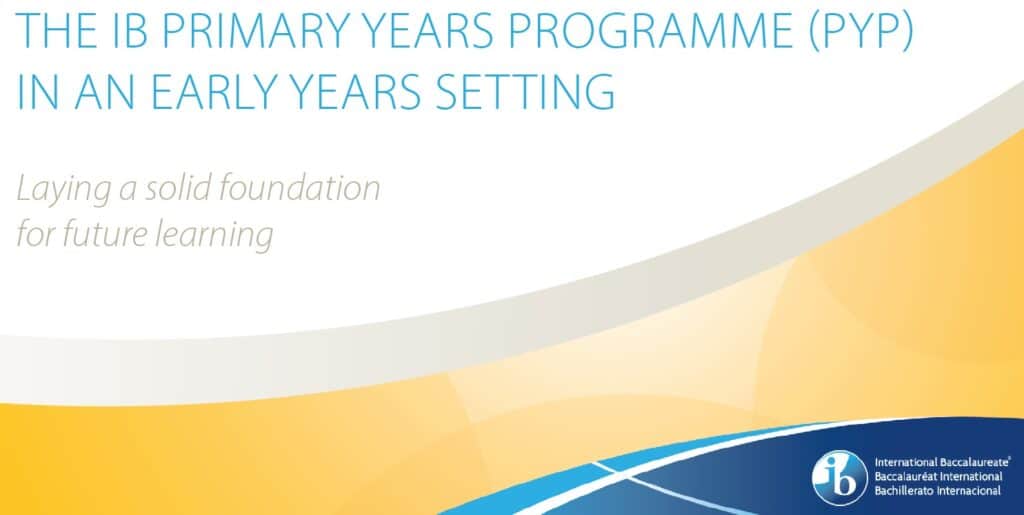 THE IB PRIMARY YEARS PROGRAMME (PYP) IN AN EARLY YEARS SETTING

Laying a solid foundation for future learning

ib

International Baccalaureate®
Baccalauréat International
Bachillerato Internacional